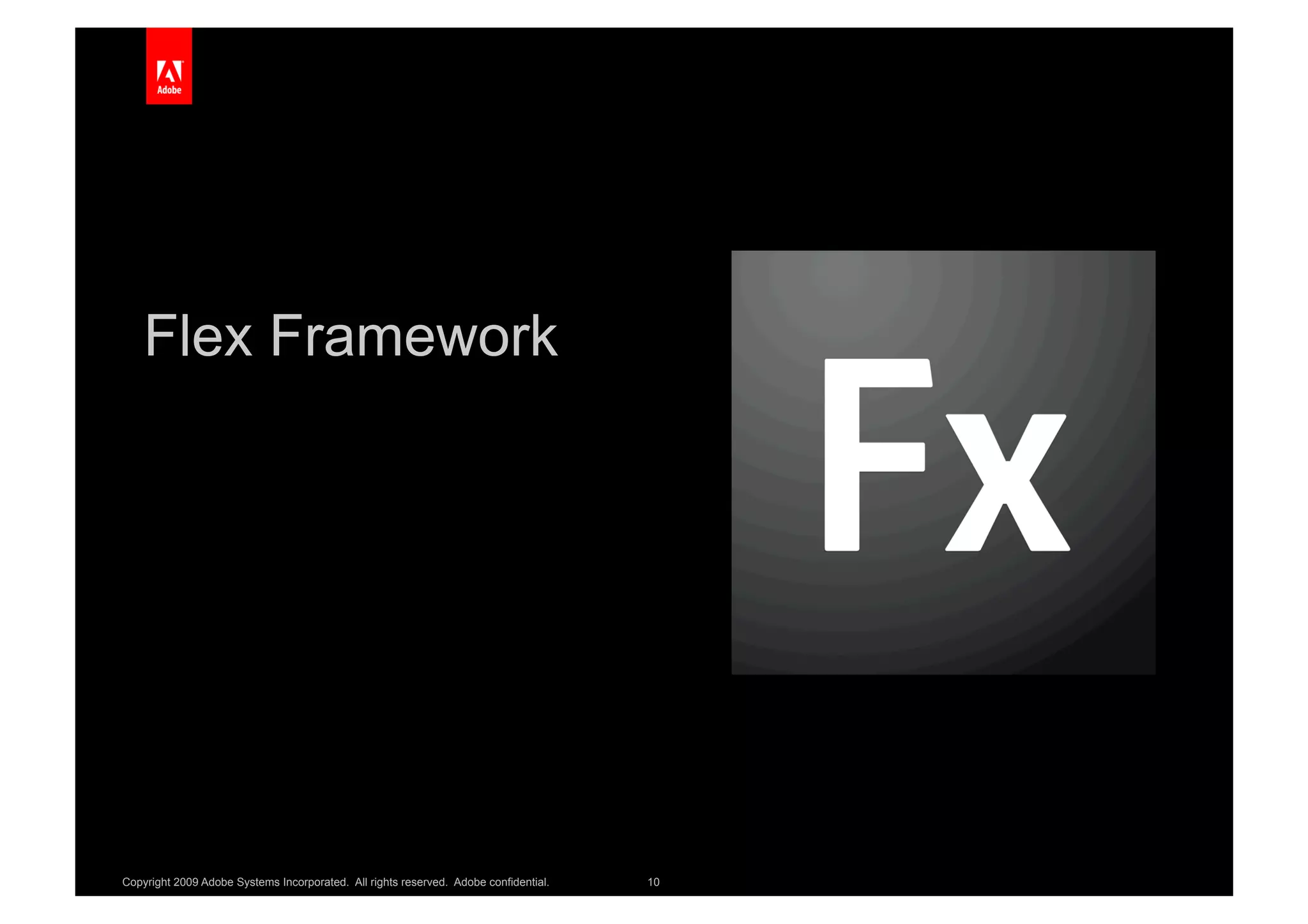 Adobe

Flex Framework

Fx

Copyright 2009 Adobe Systems Incorporated. All rights reserved. Adobe confidential.

10